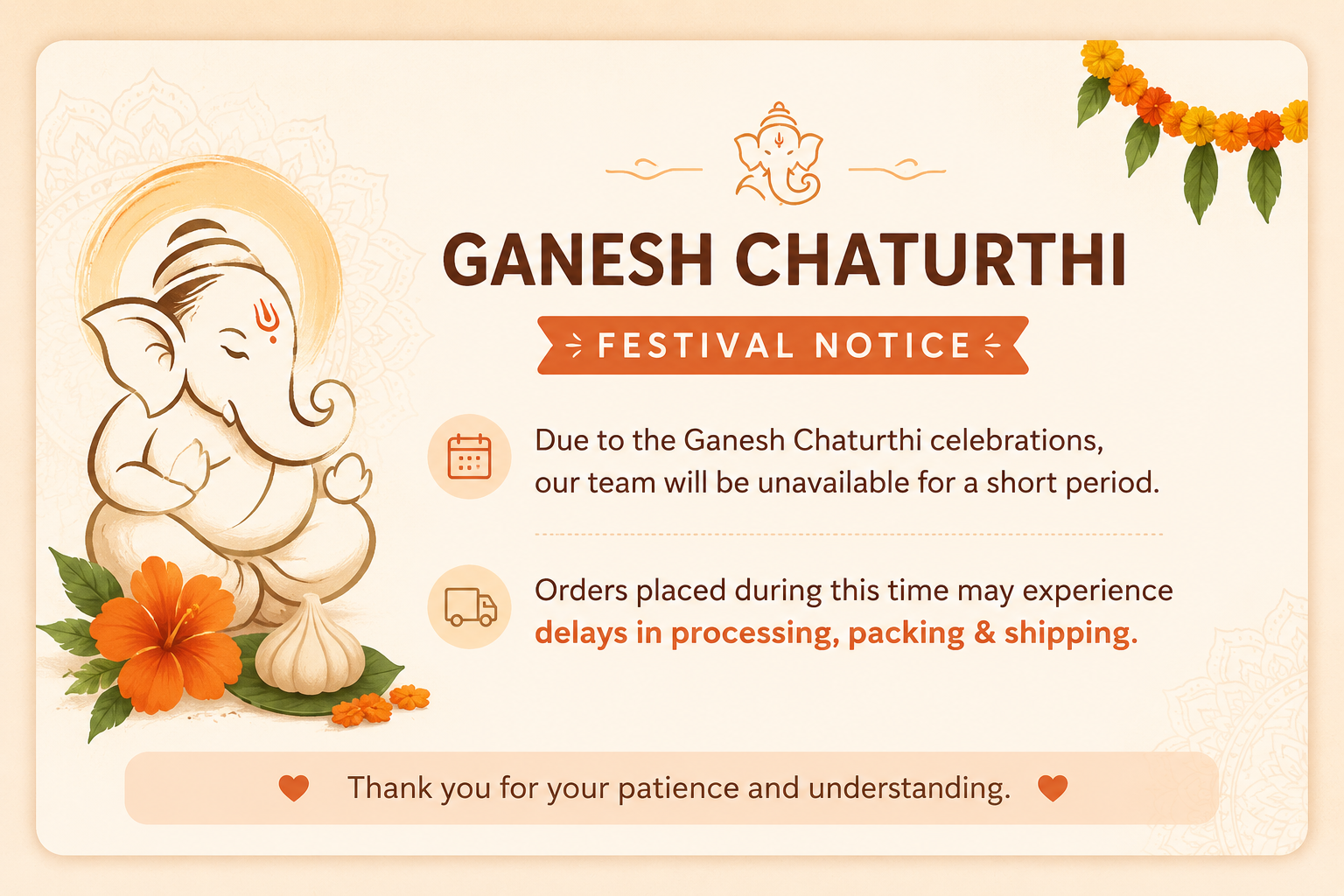 GANESH CHATURTHI

FESTIVAL NOTICE

Due to the Ganesh Chaturthi celebrations, our team will be unavailable for a short period.

Orders placed during this time may experience delays in processing, packing & shipping.

Thank you for your patience and understanding.